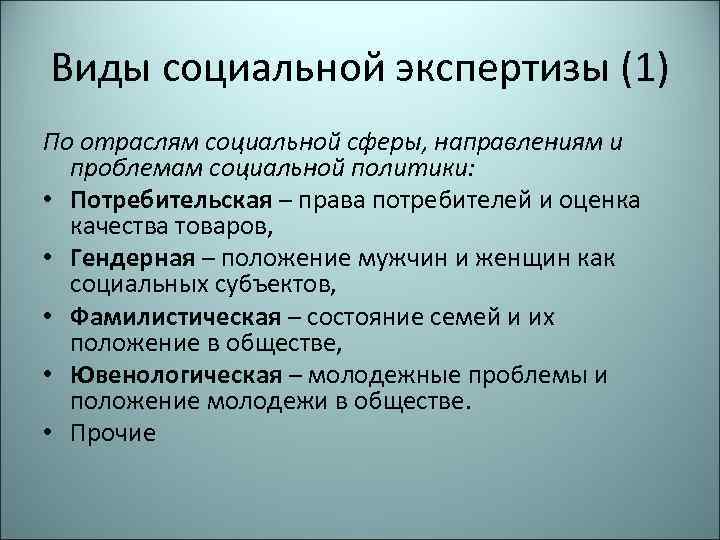 Виды социальной экспертизы (1)

По отраслям социальной сферы, направлениям и проблемам социальной политики:

• Потребительская – права потребителей и оценка качества товаров,
• Гендерная – положение мужчин и женщин как социальных субъектов,
• Фамилистическая – состояние семей и их положение в обществе,
• Ювенологическая – молодежные проблемы и положение молодежи в обществе.
• Прочие